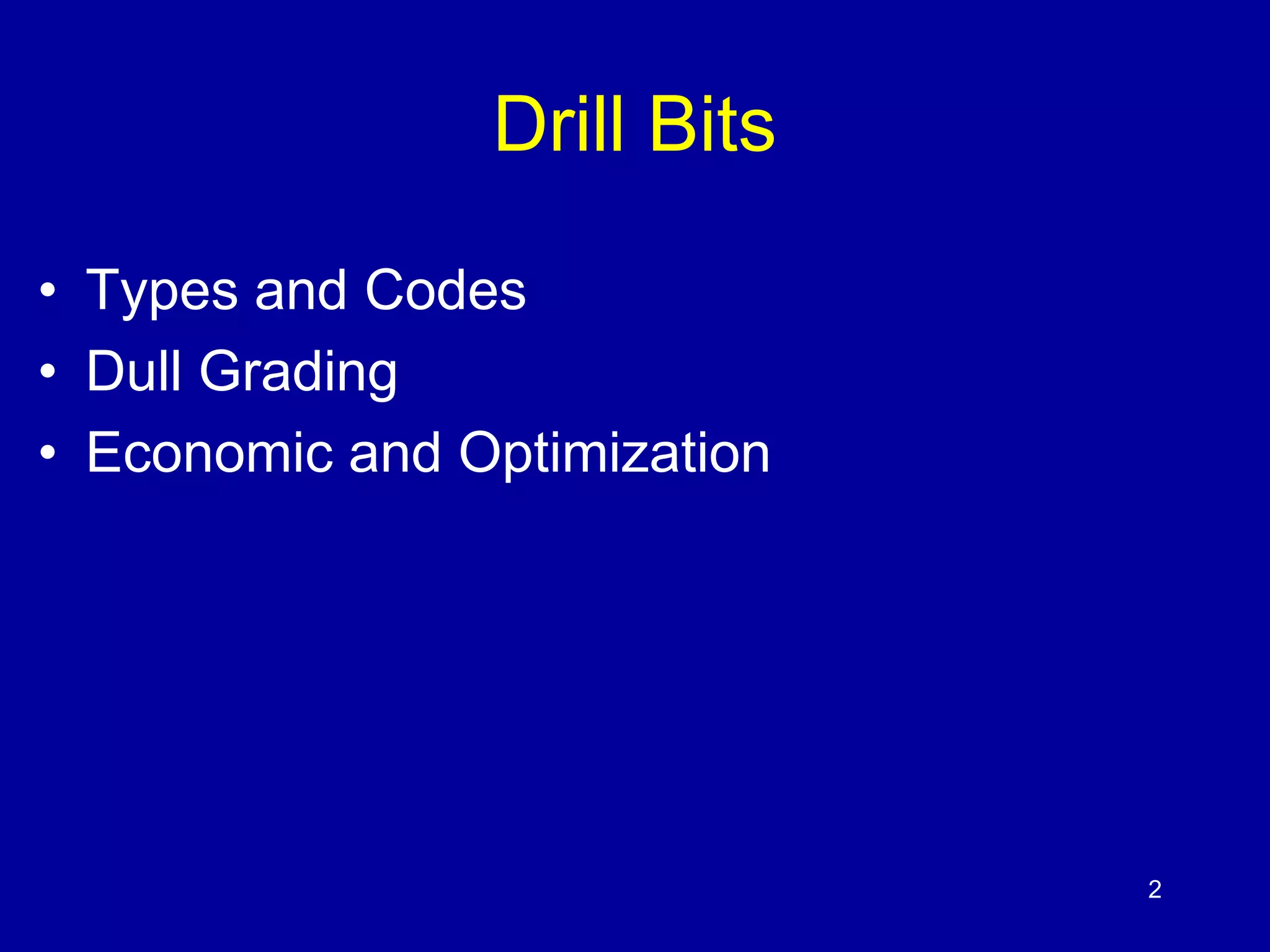 Drill Bits

• Types and Codes
• Dull Grading
• Economic and Optimization

2